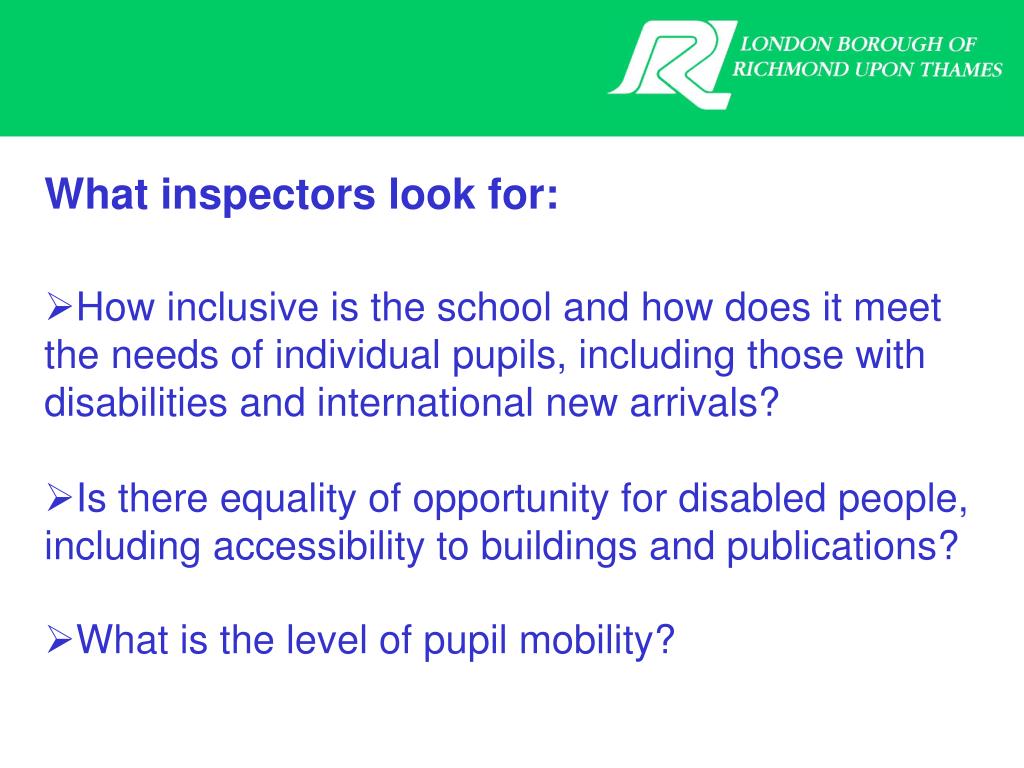 LONDON BOROUGH OF RICHMOND UPON THAMES

What inspectors look for:

➢How inclusive is the school and how does it meet the needs of individual pupils, including those with disabilities and international new arrivals?

➢Is there equality of opportunity for disabled people, including accessibility to buildings and publications?

➢What is the level of pupil mobility?